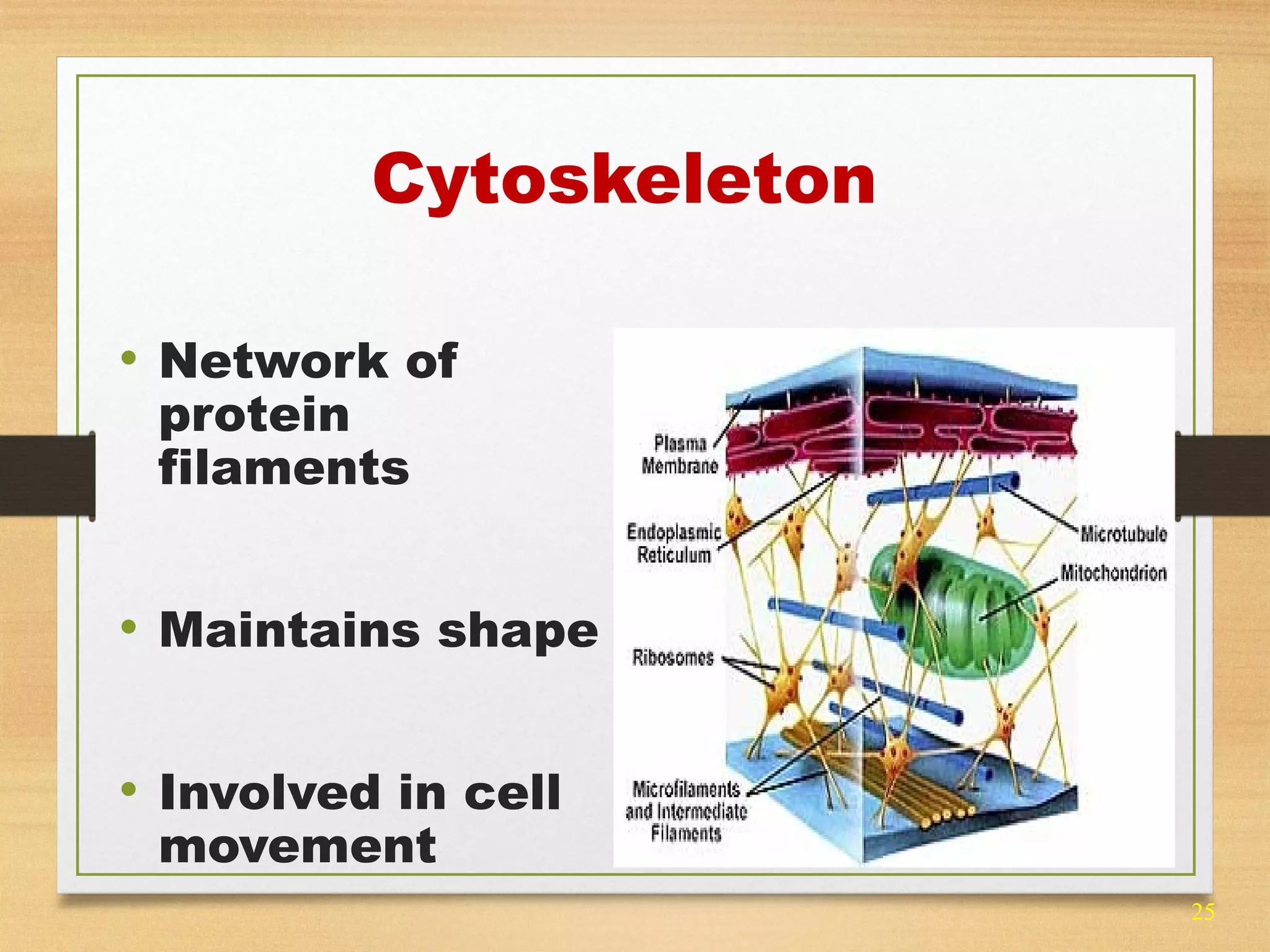 Cytoskeleton

• Network of protein filaments

• Maintains shape

• Involved in cell movement

Plasma Membrane

Endoplasmic Reticulum

Ribosomes

Microfilaments and Intermediate Filaments

Microtubule

Mitochondrion

25